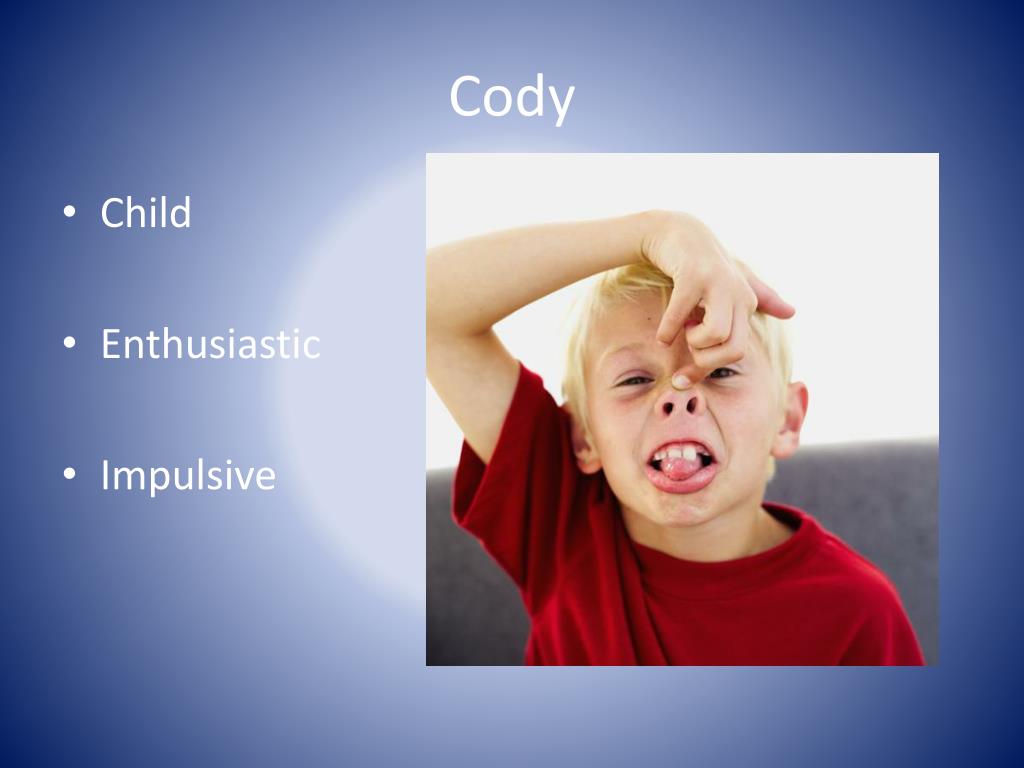 Cody

• Child

• Enthusiastic

• Impulsive